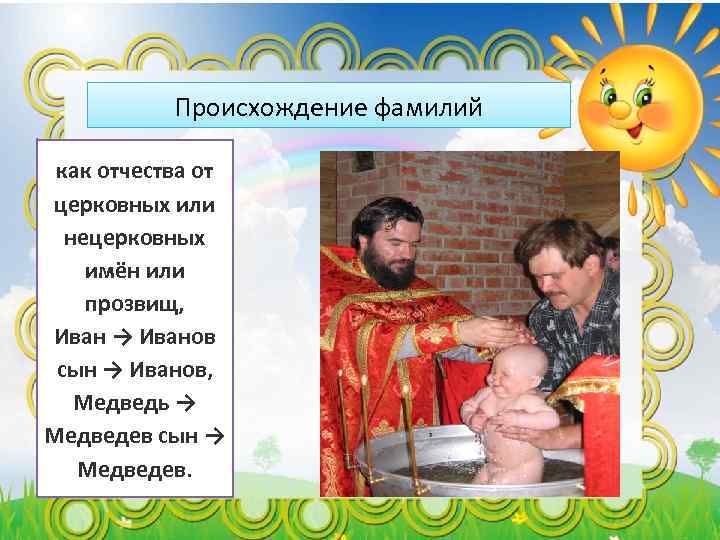 Происхождение фамилий

как отчества от церковных или нецерковных имён или прозвищ, Иван → Иванов сын → Иванов, Медведь → Медведев сын → Медведев.